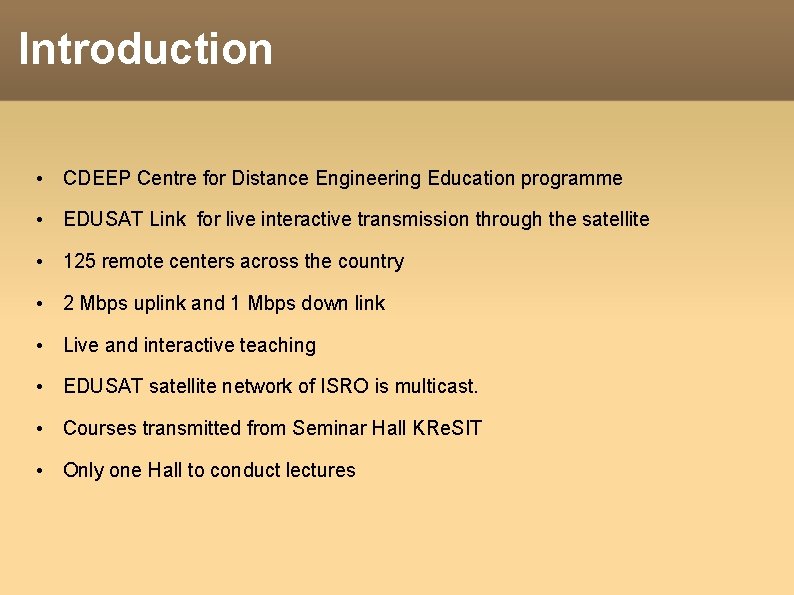 Introduction

• CDEEP Centre for Distance Engineering Education programme
• EDUSAT Link for live interactive transmission through the satellite
• 125 remote centers across the country
• 2 Mbps uplink and 1 Mbps down link
• Live and interactive teaching
• EDUSAT satellite network of ISRO is multicast.
• Courses transmitted from Seminar Hall KReSIT
• Only one Hall to conduct lectures